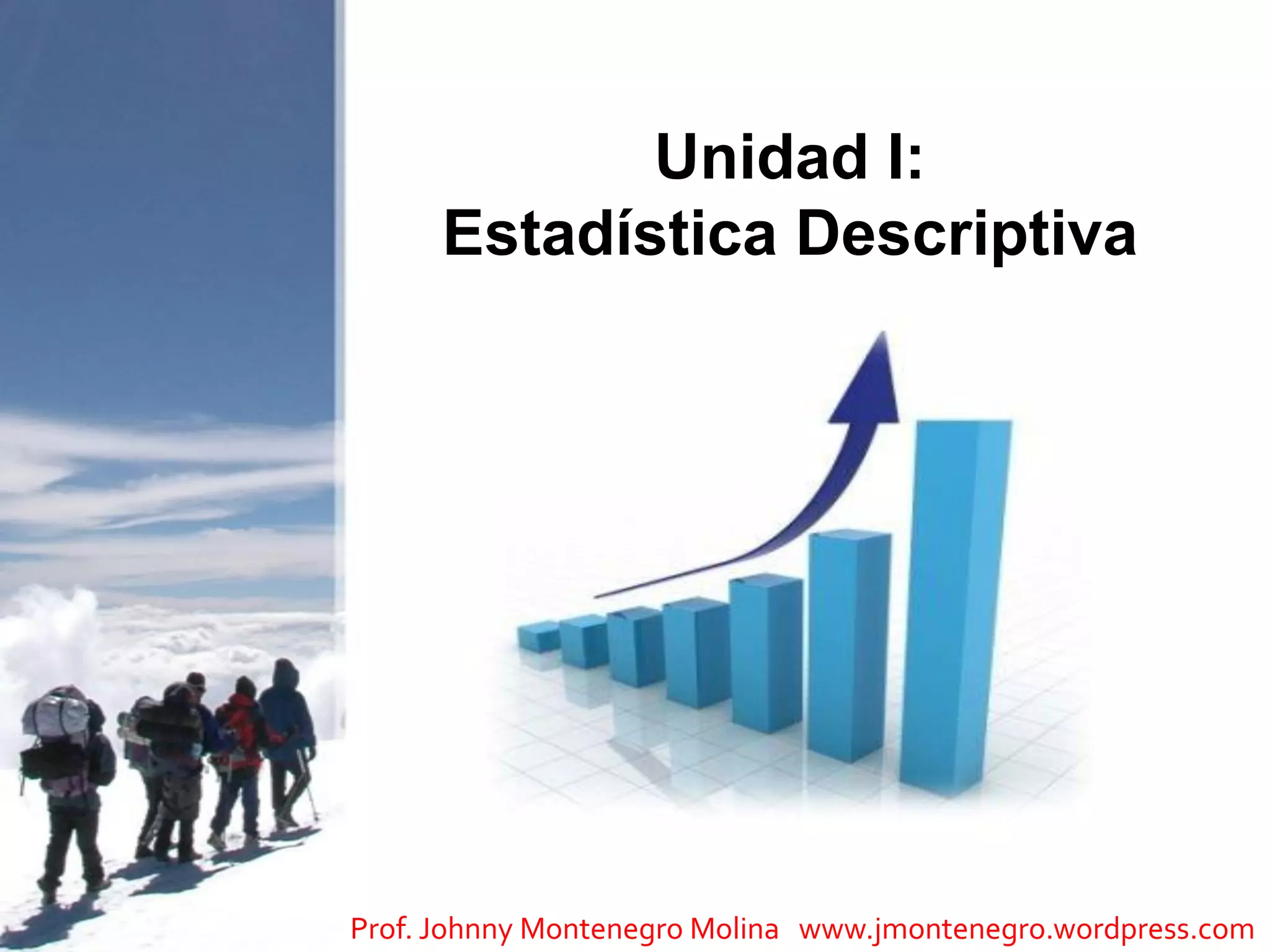 Unidad I:
Estadística Descriptiva

Prof. Johnny Montenegro Molina www.jmontenegro.wordpress.com